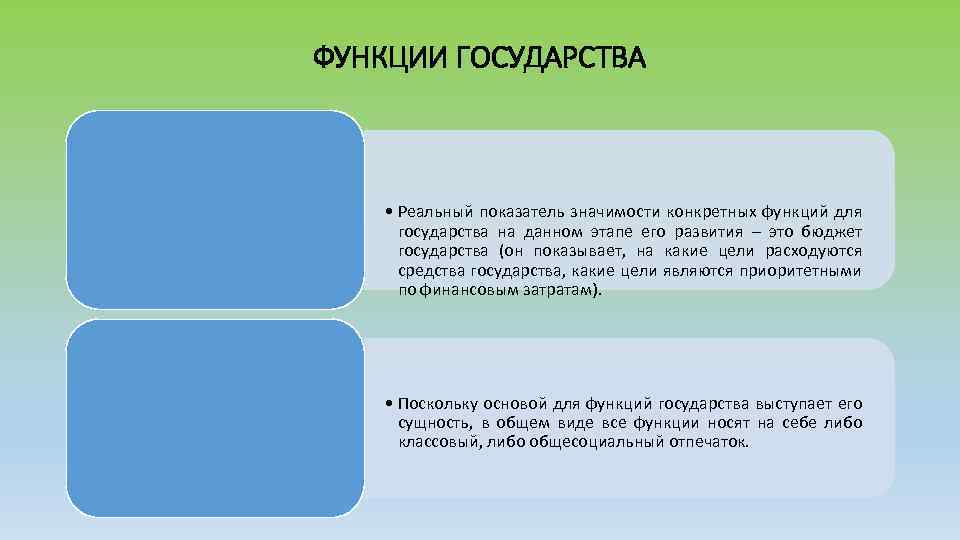 ФУНКЦИИ ГОСУДАРСТВА

• Реальный показатель значимости конкретных функций для государства на данном этапе его развития – это бюджет государства (он показывает, на какие цели расходуются средства государства, какие цели являются приоритетными по финансовым затратам).

• Поскольку основой для функций государства выступает его сущность, в общем виде все функции носят на себе либо классовый, либо общесоциальный отпечаток.